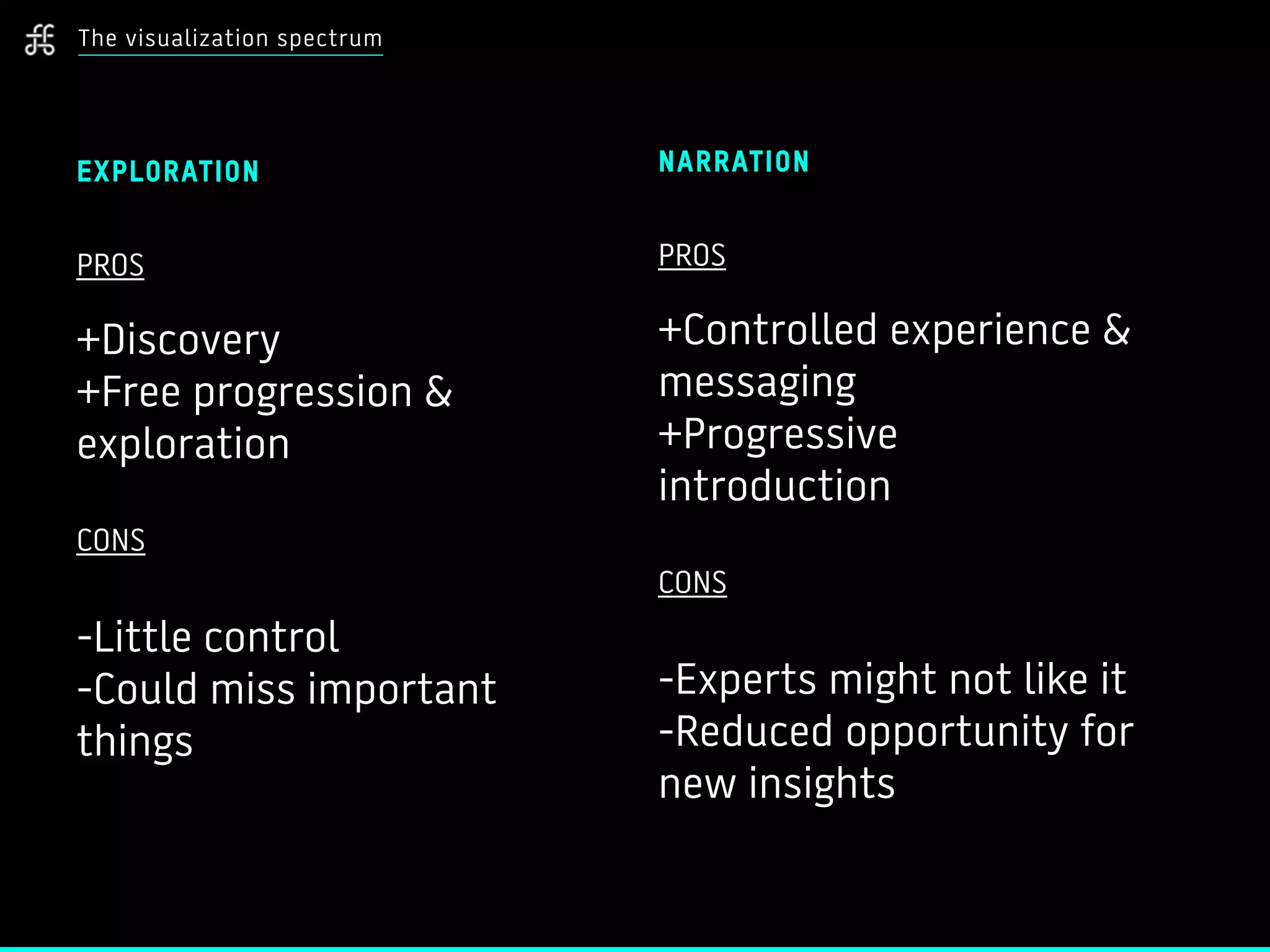 The visualization spectrum

EXPLORATION

PROS

+Discovery
+Free progression & exploration

CONS

-Little control
-Could miss important things

NARRATION

PROS

+Controlled experience & messaging
+Progressive introduction

CONS

-Experts might not like it
-Reduced opportunity for new insights